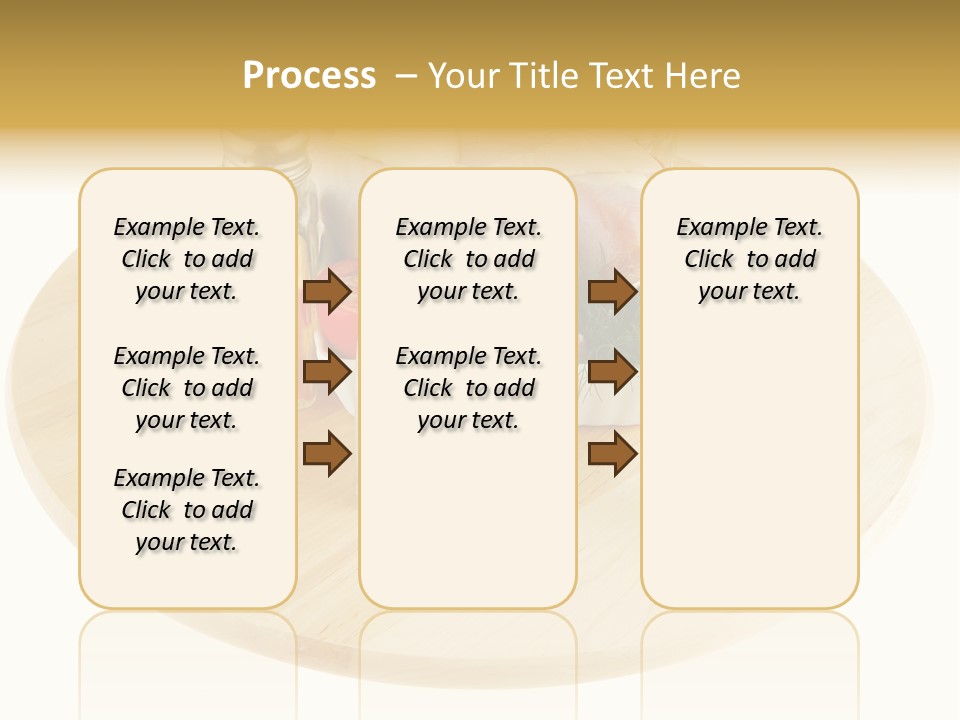 Process – Your Title Text Here

Example Text. Click to add your text.

Example Text. Click to add your text.

Example Text. Click to add your text.

Example Text. Click to add your text.

Example Text. Click to add your text.

Example Text. Click to add your text.